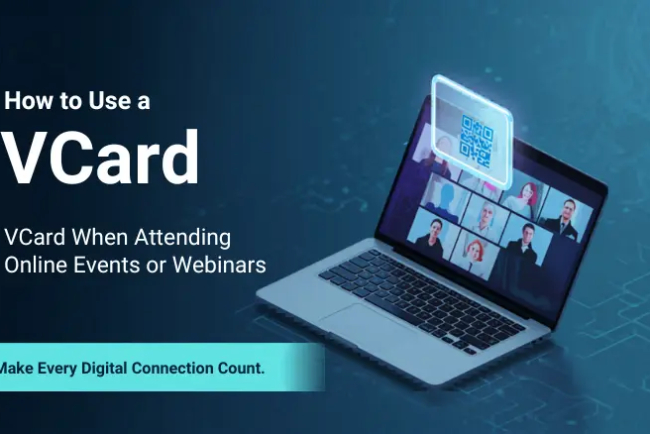 How to Use a

VCard

VCard When Attending Online Events or Webinars

Make Every Digital Connection Count.